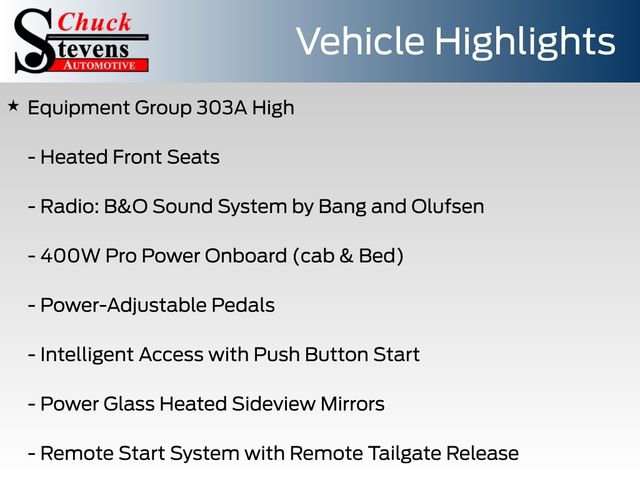 Chuck
Stevens
AUTOMOTIVE

Vehicle Highlights

★ Equipment Group 303A High

- Heated Front Seats

- Radio: B&O Sound System by Bang and Olufsen

- 400W Pro Power Onboard (cab & Bed)

- Power-Adjustable Pedals

- Intelligent Access with Push Button Start

- Power Glass Heated Sideview Mirrors

- Remote Start System with Remote Tailgate Release